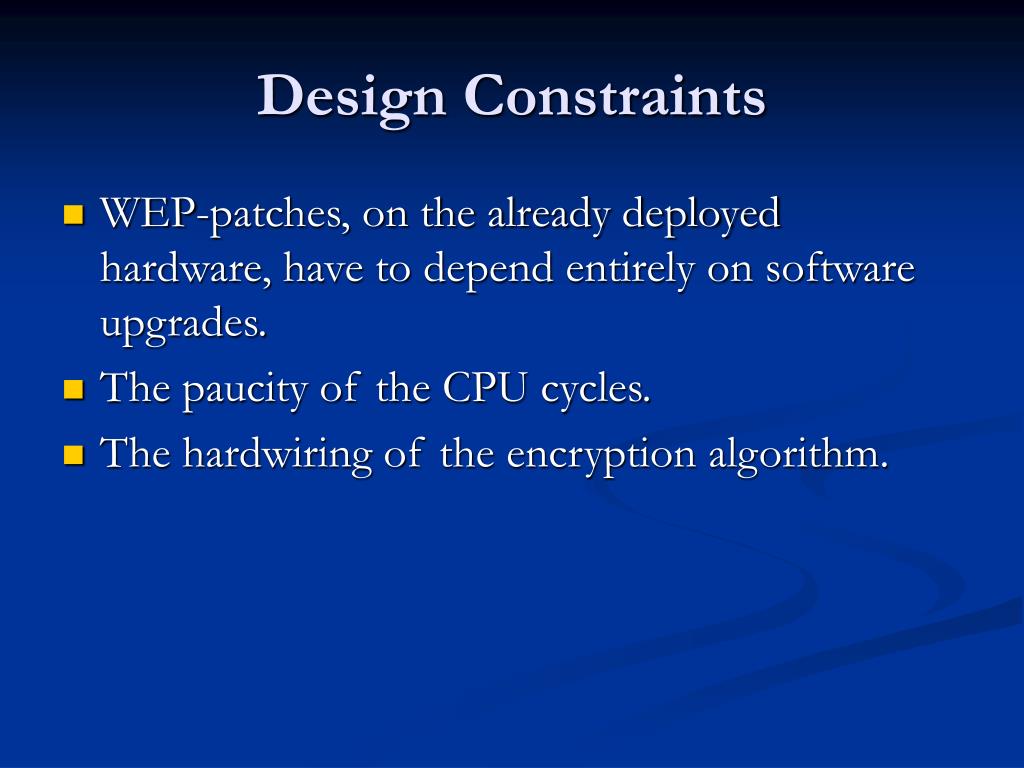 Design Constraints

WEP-patches, on the already deployed hardware, have to depend entirely on software upgrades.

The paucity of the CPU cycles.

The hardwiring of the encryption algorithm.